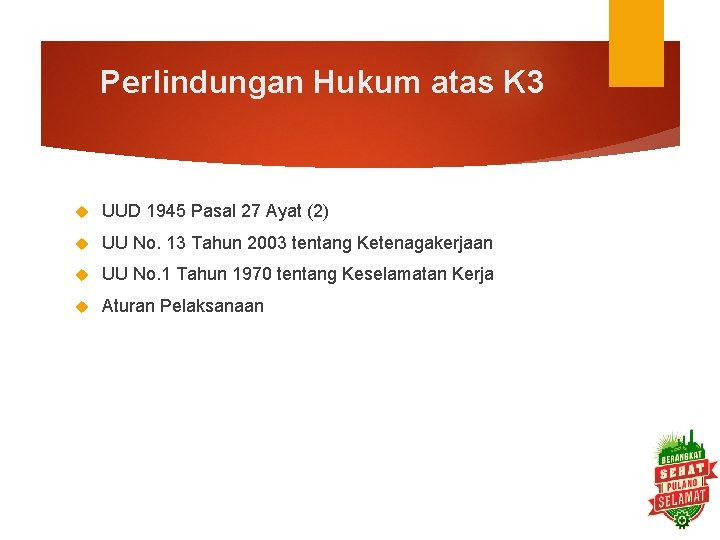 Perlindungan Hukum atas K3

UUD 1945 Pasal 27 Ayat (2)

UU No. 13 Tahun 2003 tentang Ketenagakerjaan

UU No.1 Tahun 1970 tentang Keselamatan Kerja

Aturan Pelaksanaan

BERANGKAT SEHAT PULANG SELAMAT